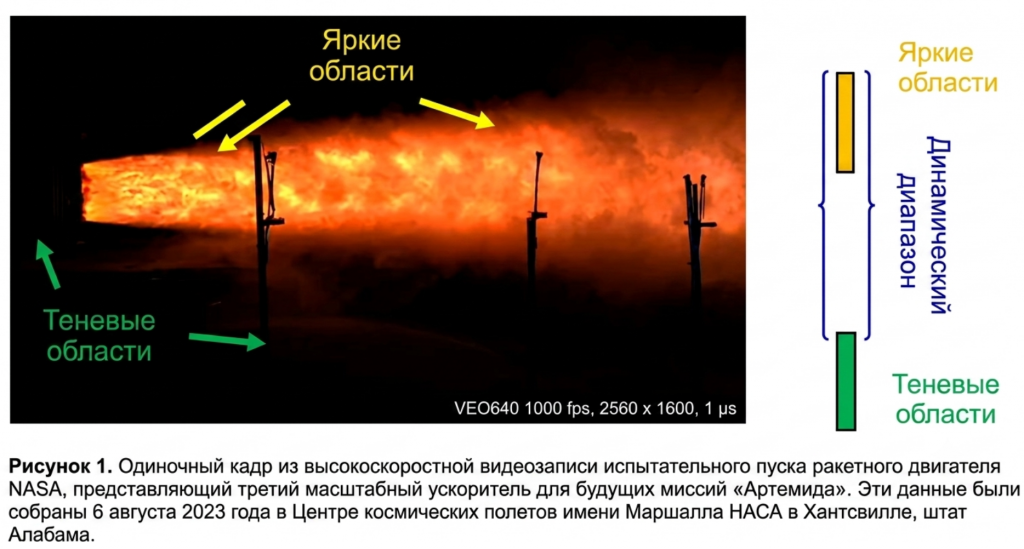 Яркие области

Теневые области

VEO640 1000 fps, 2560 x 1600, 1 μs

Яркие области

Динамический диапазон

Теневые области

**Рисунок 1.** Одиночный кадр из высокоскоростной видеозаписи испытательного пуска ракетного двигателя NASA, представляющий третий масштабный ускоритель для будущих миссий «Артемида». Эти данные были собраны 6 августа 2023 года в Центре космических полетов имени Маршалла НАСА в Хантсвилле, штат Алабама.